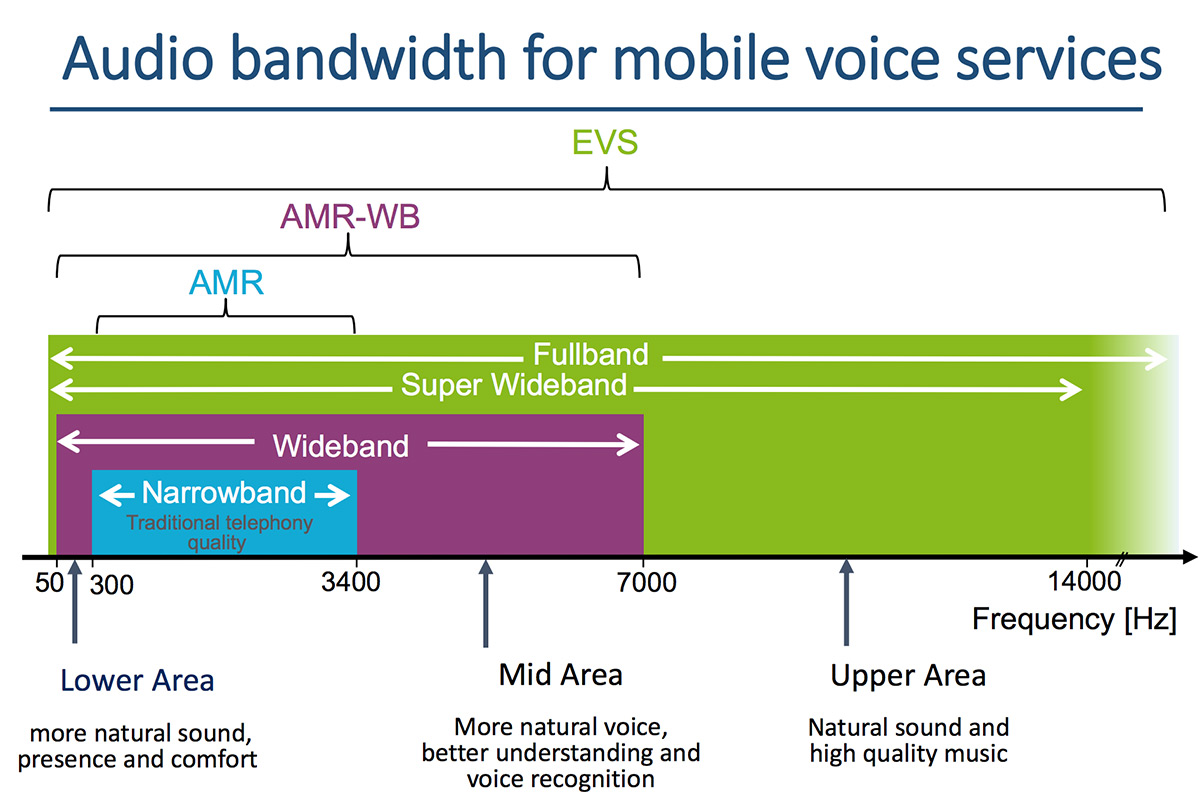 Audio bandwidth for mobile voice services

EVS

AMR-WB

AMR

Fullband

Super Wideband

Wideband

Narrowband

Traditional telephony quality

50 300 3400 7000 14000

Frequency [Hz]

Lower Area

more natural sound, presence and comfort

Mid Area

More natural voice, better understanding and voice recognition

Upper Area

Natural sound and high quality music